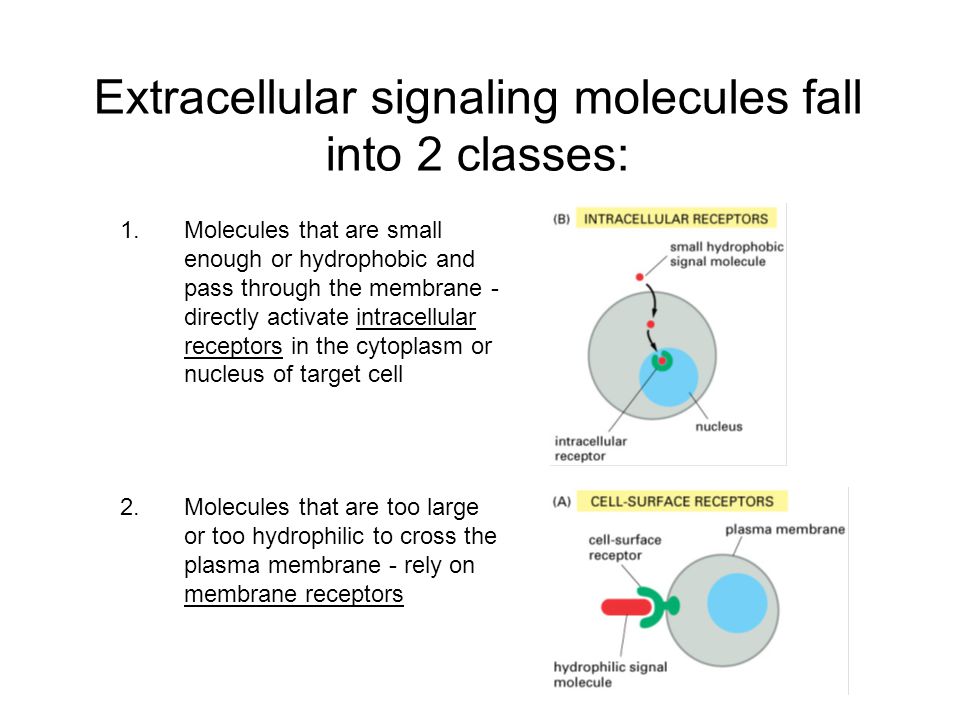 Extracellular signaling molecules fall into 2 classes:

1. Molecules that are small enough or hydrophobic and pass through the membrane - directly activate intracellular receptors in the cytoplasm or nucleus of target cell

(B) INTRACELLULAR RECEPTORS

small hydrophobic signal molecule

nucleus

intracellular receptor

2. Molecules that are too large or too hydrophilic to cross the plasma membrane - rely on membrane receptors

(A) CELL-SURFACE RECEPTORS

cell-surface receptor

plasma membrane

hydrophilic signal molecule